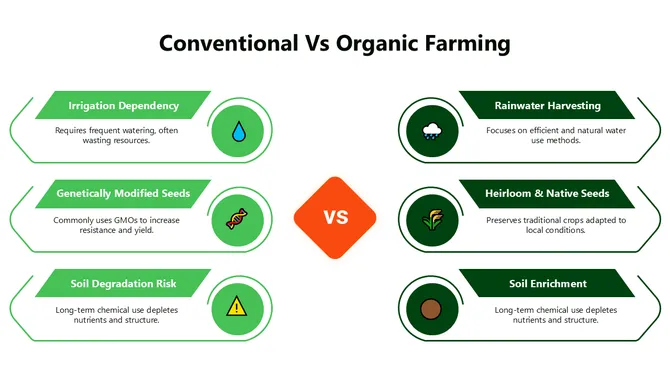 Conventional Vs Organic Farming

Irrigation Dependency

Requires frequent watering, often wasting resources.

Genetically Modified Seeds

Commonly uses GMOs to increase resistance and yield.

Soil Degradation Risk

Long-term chemical use depletes nutrients and structure.

VS

Rainwater Harvesting

Focuses on efficient and natural water use methods.

Heirloom & Native Seeds

Preserves traditional crops adapted to local conditions.

Soil Enrichment

Long-term chemical use depletes nutrients and structure.